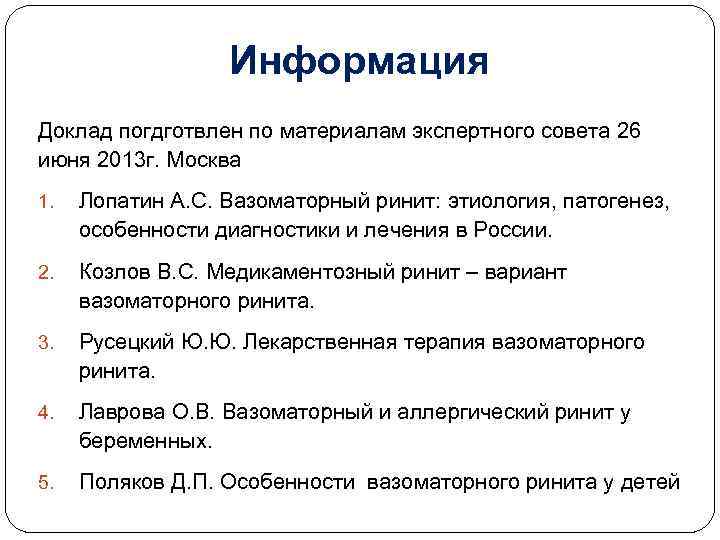 Информация

Доклад погдготвлен по материалам экспертного совета 26 июня 2013г. Москва

1. Лопатин А.С. Вазоматорный ринит: этиология, патогенез, особенности диагностики и лечения в России.
2. Козлов В.С. Медикаментозный ринит – вариант вазоматорного ринита.
3. Русецкий Ю.Ю. Лекарственная терапия вазоматорного ринита.
4. Лаврова О.В. Вазоматорный и аллергический ринит у беременных.
5. Поляков Д.П. Особенности вазоматорного ринита у детей